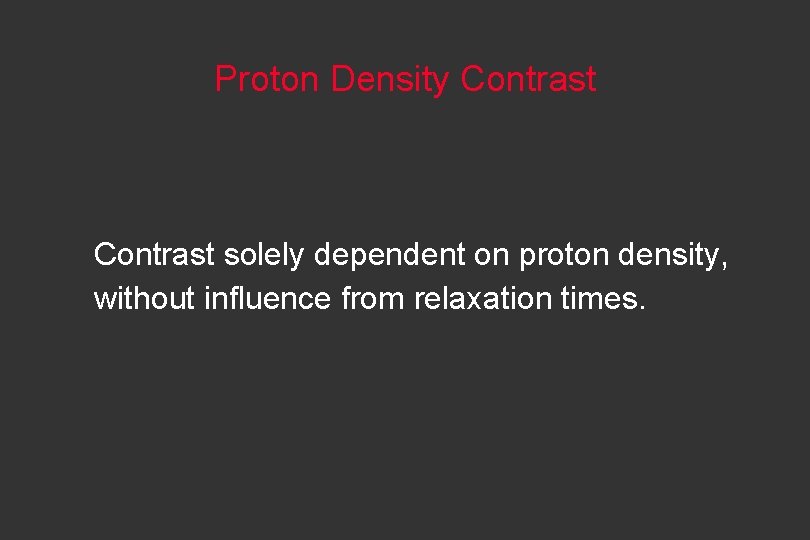 Proton Density Contrast

Contrast solely dependent on proton density, without influence from relaxation times.